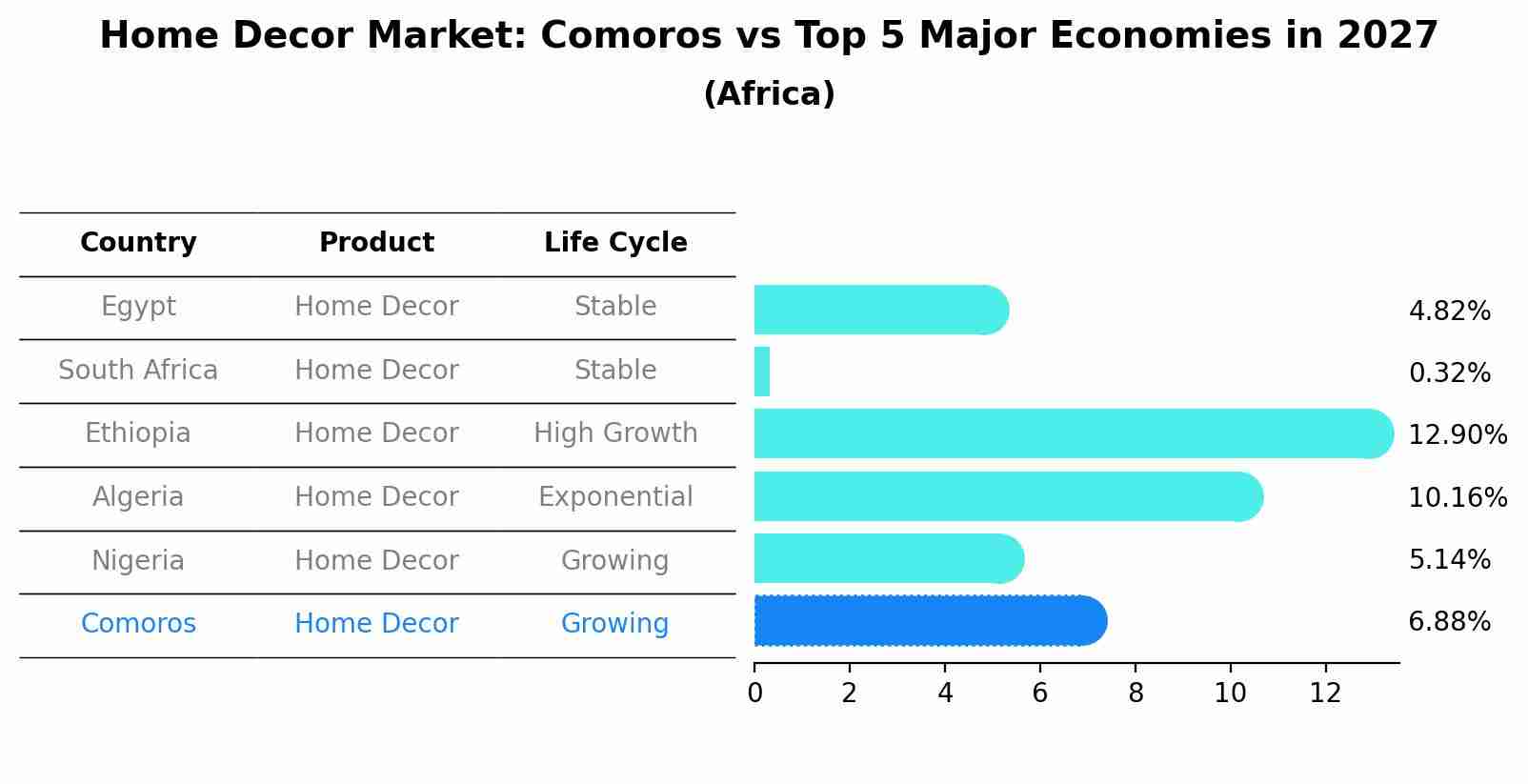 Home Decor Market: Comoros vs Top 5 Major Economies in 2027
(Africa)

| Country | Product | Life Cycle | |
|---|---|---|---|
| Egypt | Home Decor | Stable | 4.82% |
| South Africa | Home Decor | Stable | 0.32% |
| Ethiopia | Home Decor | High Growth | 12.90% |
| Algeria | Home Decor | Exponential | 10.16% |
| Nigeria | Home Decor | Growing | 5.14% |
| Comoros | Home Decor | Growing | 6.88% |

0 2 4 6 8 10 12